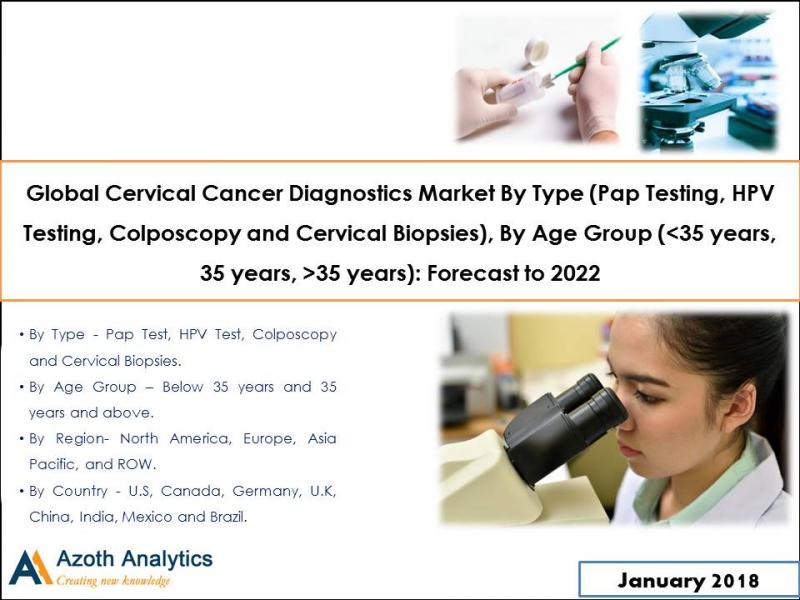 Global Cervical Cancer Diagnostics Market By Type (Pap Testing, HPV Testing, Colposcopy and Cervical Biopsies), By Age Group (<35 years, 35 years, >35 years): Forecast to 2022

• By Type - Pap Test, HPV Test, Colposcopy and Cervical Biopsies.
• By Age Group – Below 35 years and 35 years and above.
• By Region- North America, Europe, Asia Pacific, and ROW.
• By Country - U.S, Canada, Germany, U.K, China, India, Mexico and Brazil.

Azoth Analytics
Creating new knowledge

January 2018